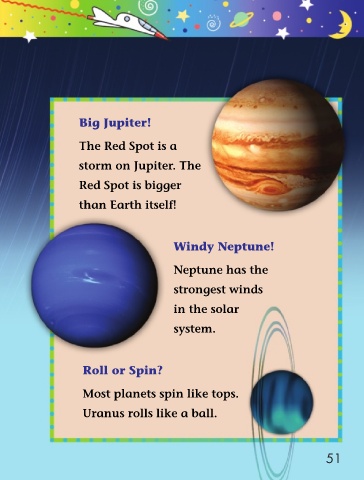 Big Jupiter!

The Red Spot is a storm on Jupiter. The Red Spot is bigger than Earth itself!

Windy Neptune!

Neptune has the strongest winds in the solar system.

Roll or Spin?

Most planets spin like tops. Uranus rolls like a ball.

51